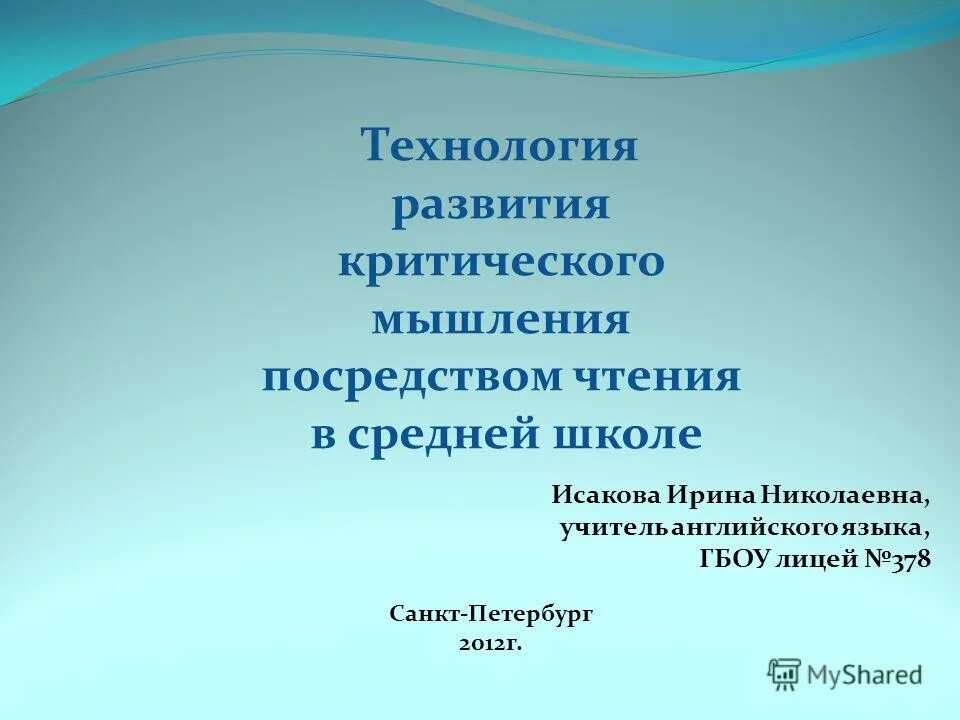 Технология развития критического мышления посредством чтения в средней школе

Исакова Ирина Николаевна, учитель английского языка, ГБОУ лицей №378

Санкт-Петербург 2012г.

MyShared